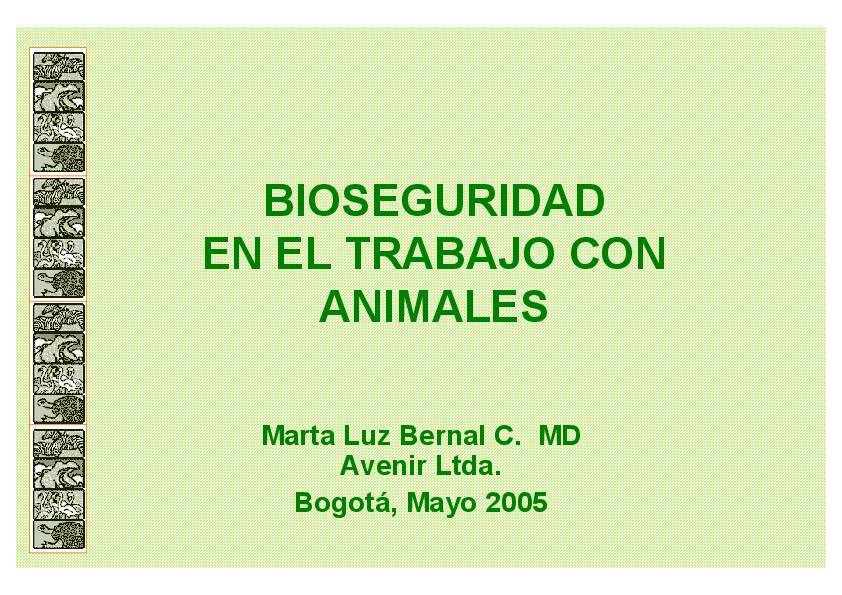 BIOSEGURIDAD
EN EL TRABAJO CON
ANIMALES

Marta Luz Bernal C. MD
Avenir Ltda.
Bogotá, Mayo 2005